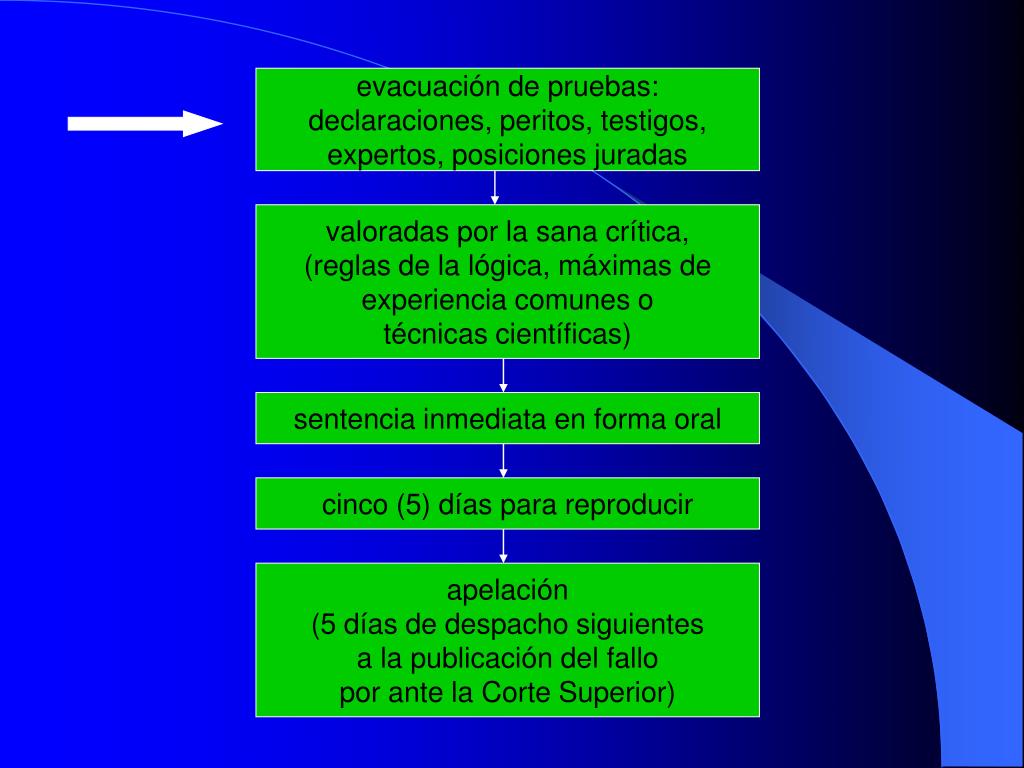 evacuación de pruebas: declaraciones, peritos, testigos, expertos, posiciones juradas

valoradas por la sana crítica, (reglas de la lógica, máximas de experiencia comunes o técnicas científicas)

sentencia inmediata en forma oral

cinco (5) días para reproducir

apelación
(5 días de despacho siguientes a la publicación del fallo por ante la Corte Superior)